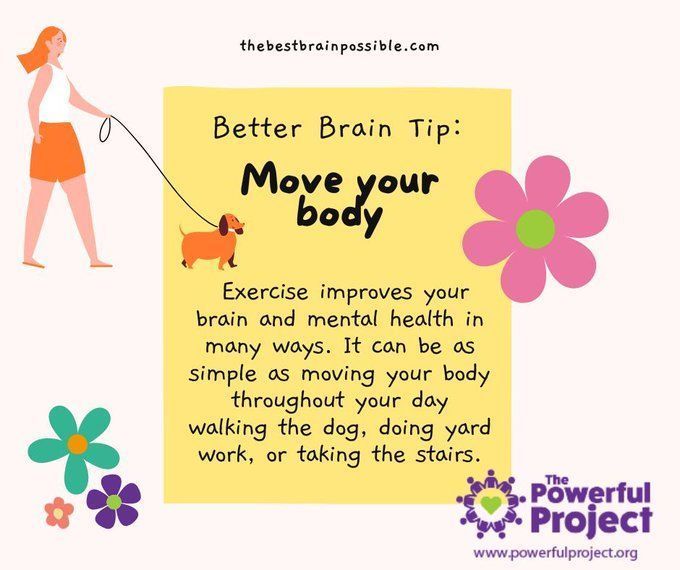 thebestbrainpossible.com

Better Brain Tip:

Move your body

Exercise improves your brain and mental health in many ways. It can be as simple as moving your body throughout your day walking the dog, doing yard work, or taking the stairs.

The Powerful Project

www.powerfulproject.org